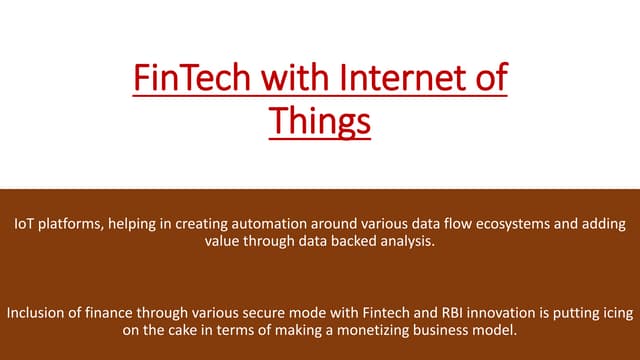 FinTech with Internet of Things

IoT platforms, helping in creating automation around various data flow ecosystems and adding value through data backed analysis.

Inclusion of finance through various secure mode with Fintech and RBI innovation is putting icing on the cake in terms of making a monetizing business model.